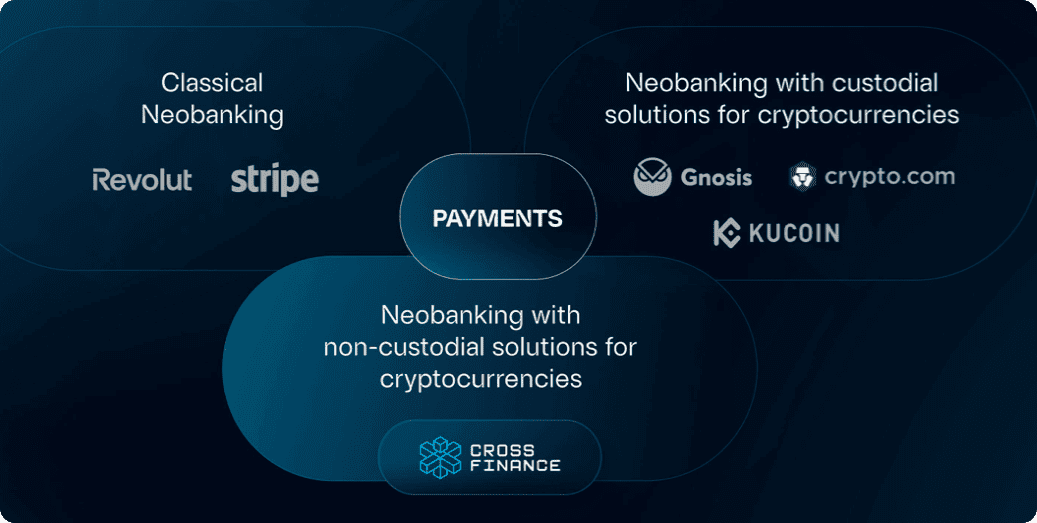 Classical Neobanking

Revolut stripe

Neobanking with custodial solutions for cryptocurrencies

Gnosis crypto.com

KUCOIN

PAYMENTS

Neobanking with non-custodial solutions for cryptocurrencies

CROSS FINANCE